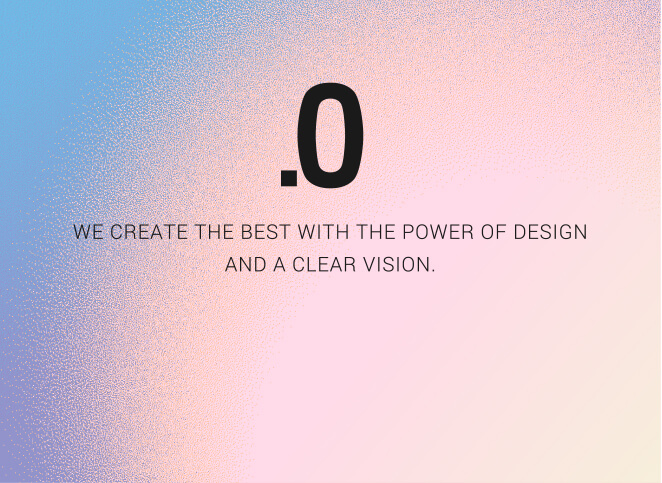 .0

WE CREATE THE BEST WITH THE POWER OF DESIGN AND A CLEAR VISION.